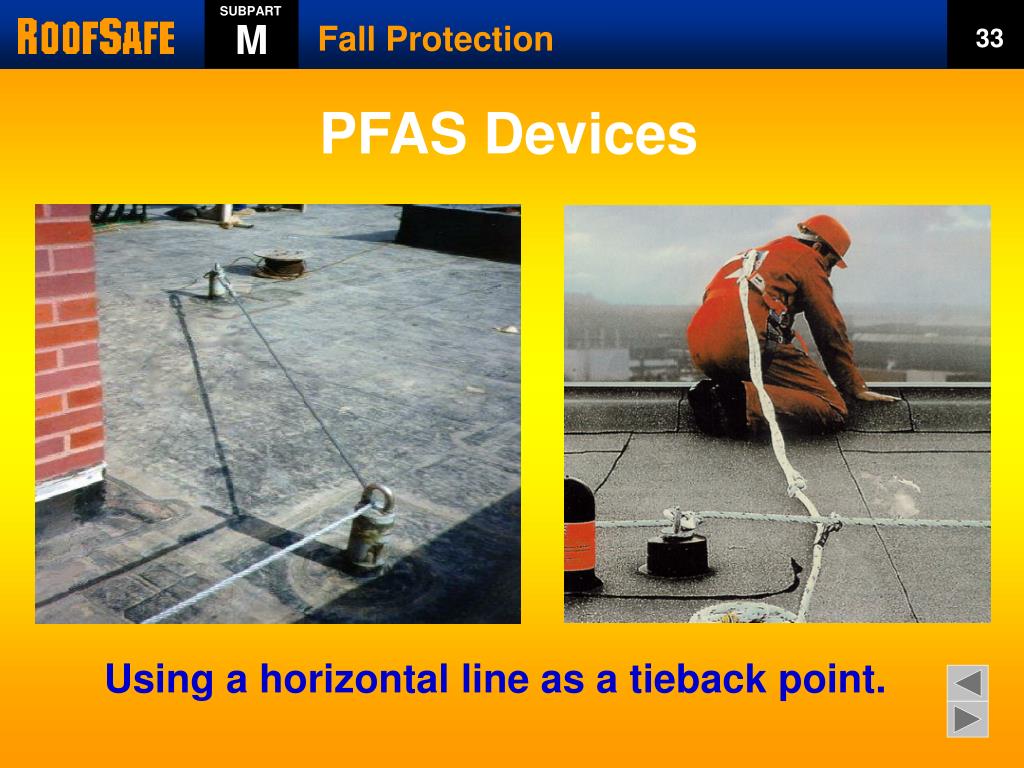 ROOFSAFE
SUBPART
M
Fall Protection
33

PFAS Devices

Using a horizontal line as a tieback point.